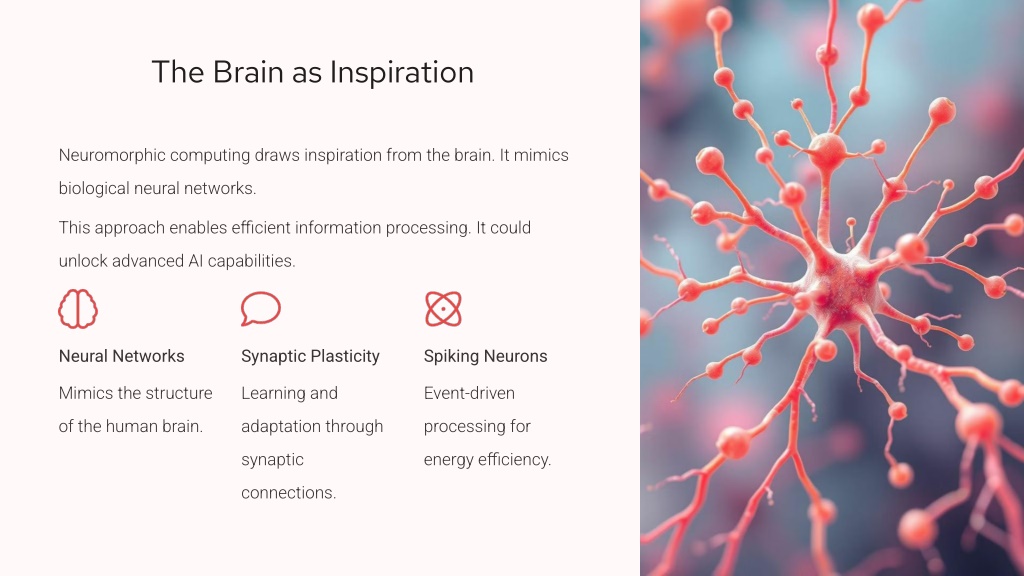 The Brain as Inspiration

Neuromorphic computing draws inspiration from the brain. It mimics biological neural networks.

This approach enables efficient information processing. It could unlock advanced AI capabilities.

Neural Networks

Mimics the structure of the human brain.

Synaptic Plasticity

Learning and adaptation through synaptic connections.

Spiking Neurons

Event-driven processing for energy efficiency.